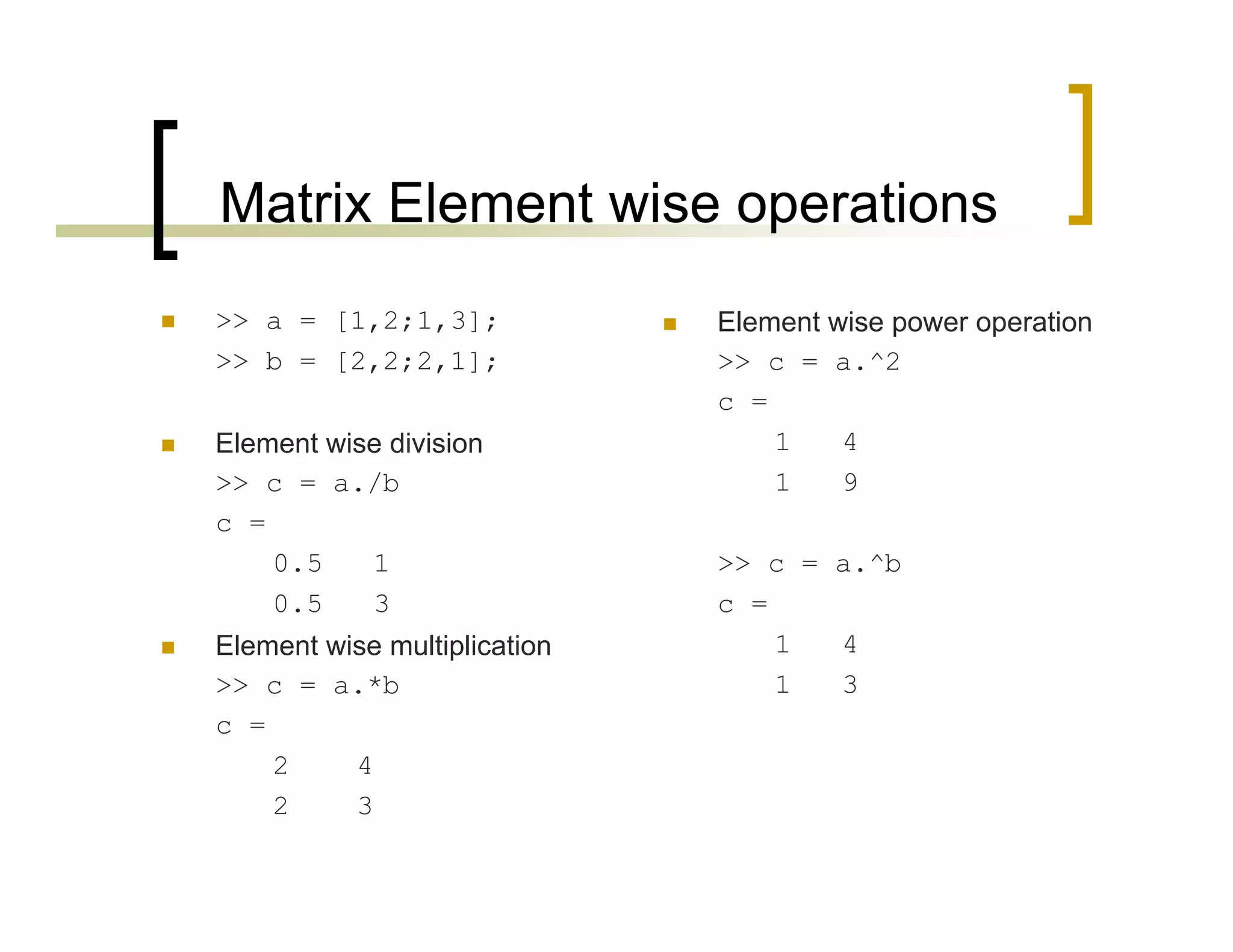 Matrix Element wise operations

>> a = [1,2;1,3];
>> b = [2,2;2,1];

Element wise division
>> c = a./b
c =
0.5 1
0.5 3

Element wise multiplication
>> c = a.*b
c =
2 4
2 3

Element wise power operation
>> c = a.^2
c =
1 4
1 9

>> c = a.^b
c =
1 4
1 3